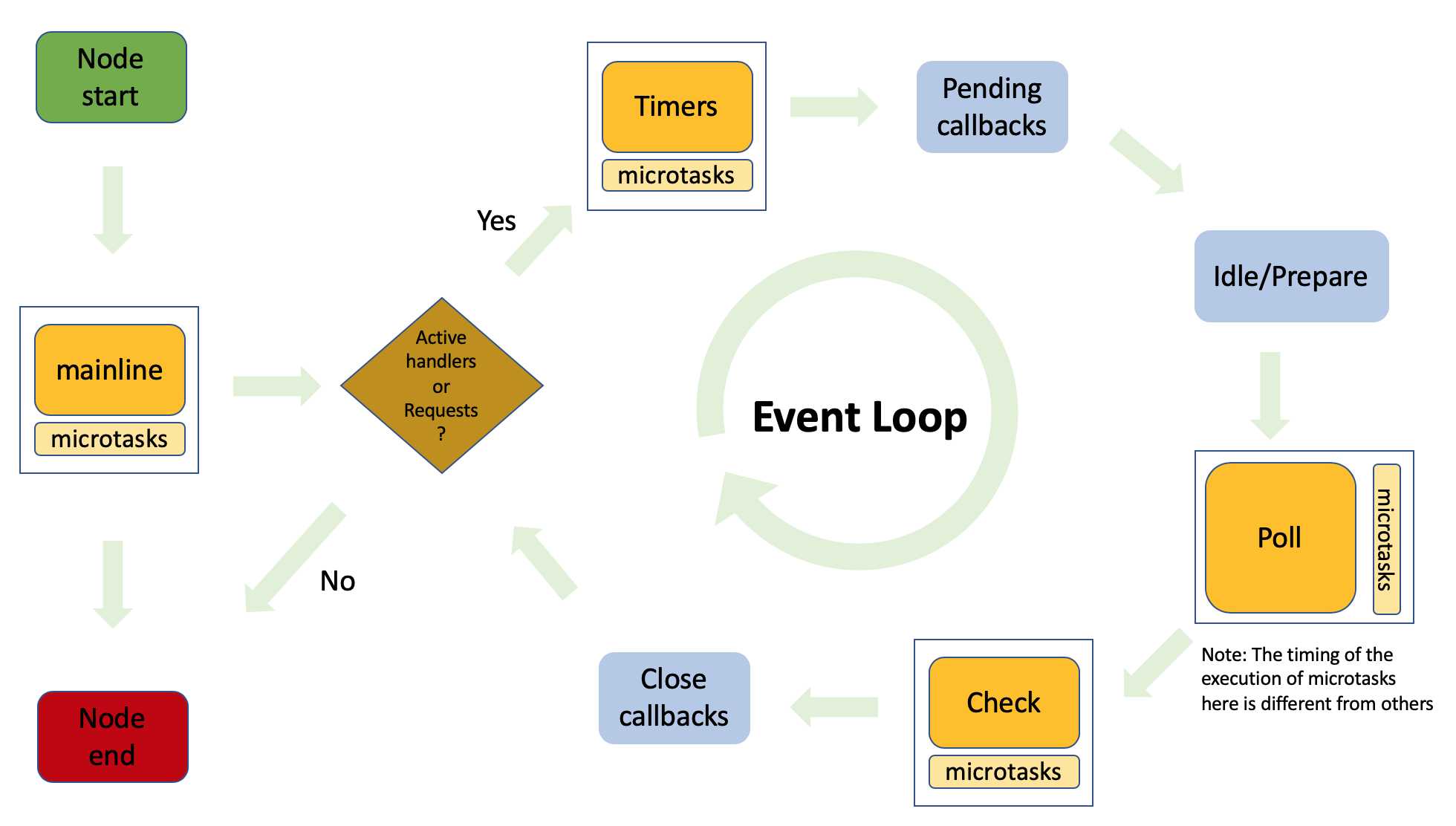 Node start

mainline

microtasks

Node end

Active handlers or Requests ?

Yes

No

Timers

microtasks

Pending callbacks

Idle/Prepare

Event Loop

Poll

microtasks

Note: The timing of the execution of microtasks here is different from others

Check

microtasks

Close callbacks